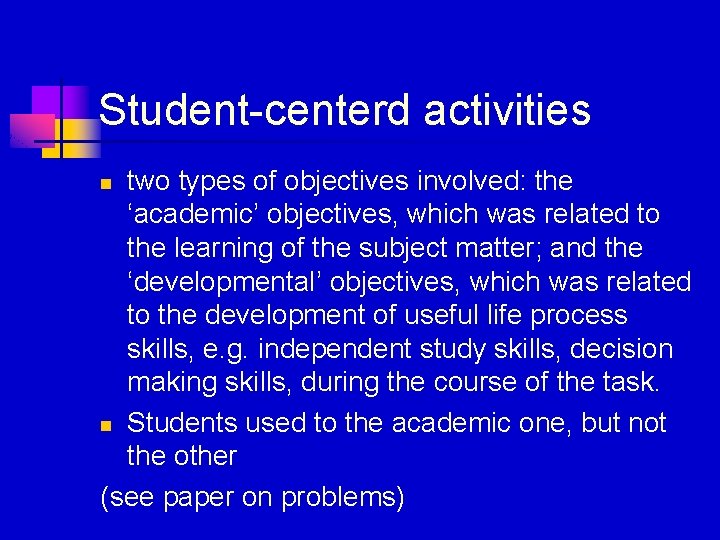 Student-centerd activities

- two types of objectives involved: the ‘academic’ objectives, which was related to the learning of the subject matter; and the ‘developmental’ objectives, which was related to the development of useful life process skills, e.g. independent study skills, decision making skills, during the course of the task.
- Students used to the academic one, but not the other

(see paper on problems)